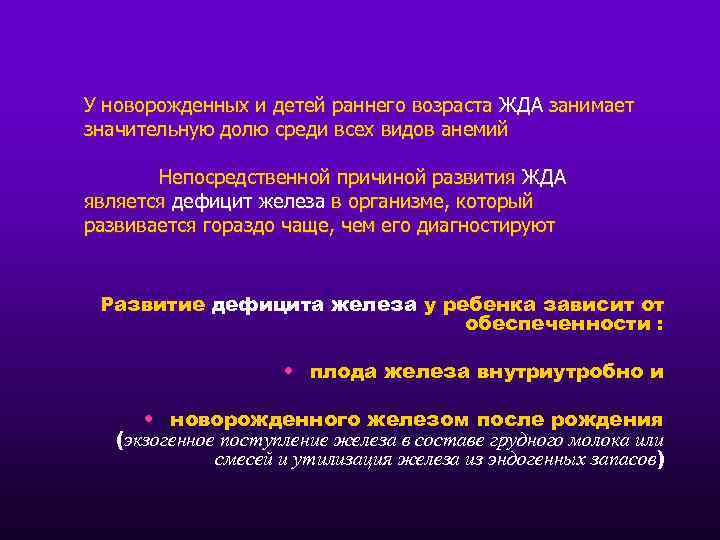 У новорожденных и детей раннего возраста ЖДА занимает значительную долю среди всех видов анемий

Непосредственной причиной развития ЖДА является дефицит железа в организме, который развивается гораздо чаще, чем его диагностируют

Развитие дефицита железа у ребенка зависит от обеспеченности :

• плода железа внутриутробно и

• новорожденного железом после рождения (экзогенное поступление железа в составе грудного молока или смесей и утилизация железа из эндогенных запасов)